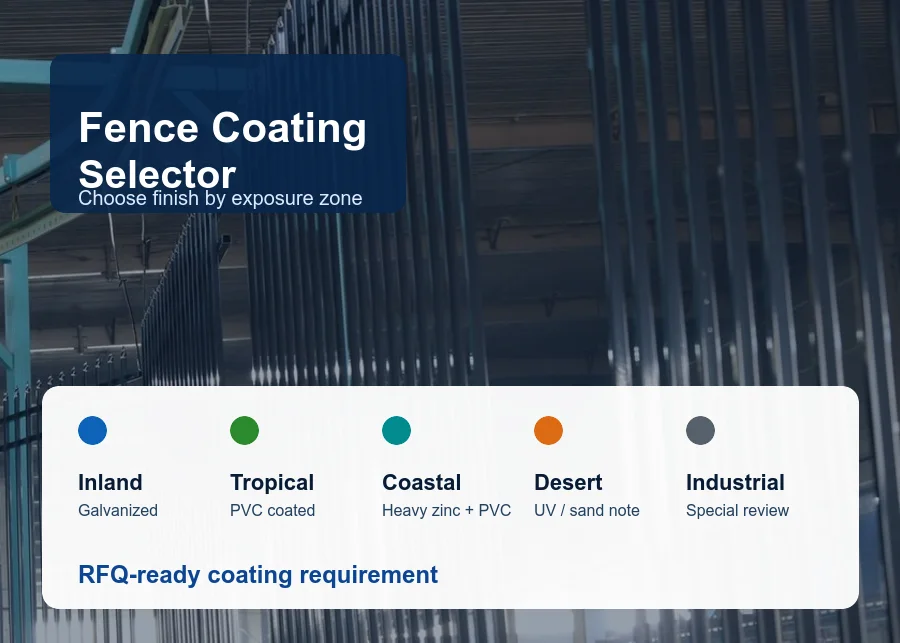 Fence Coating Selector

Choose finish by exposure zone

Inland
Galvanized

Tropical
PVC coated

Coastal
Heavy zinc + PVC

Desert
UV / sand note

Industrial
Special review

RFQ-ready coating requirement